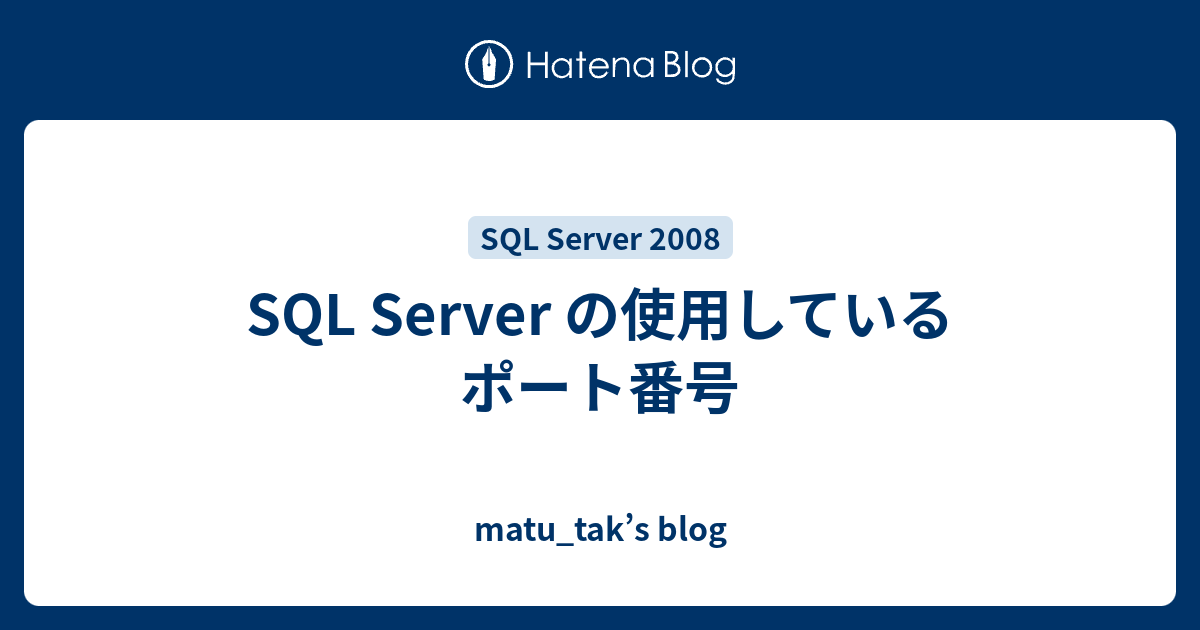 Hatena Blog

SQL Server 2008

SQL Server の使用しているポート番号

matu_tak’s blog